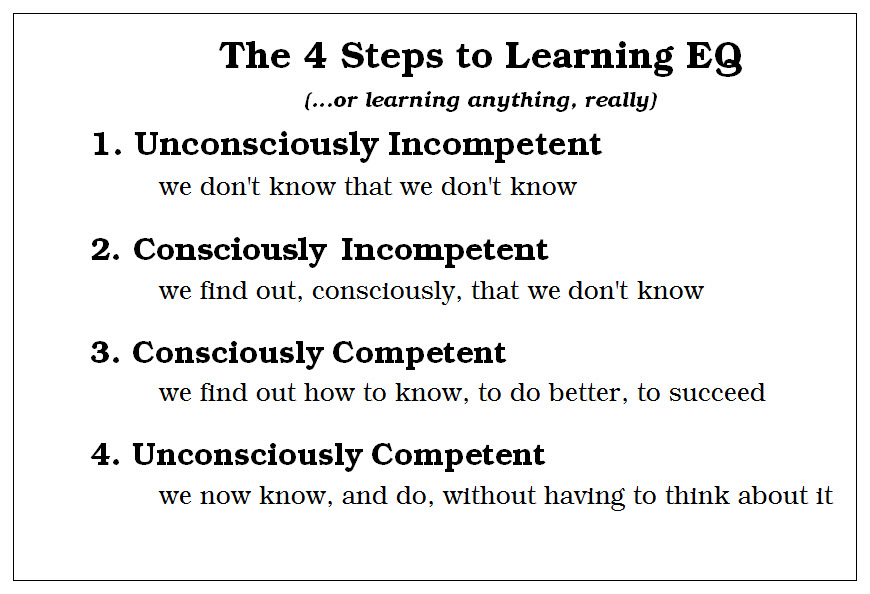 The 4 Steps to Learning EQ

(...or learning anything, really)

1. Unconsciously Incompetent

we don't know that we don't know

2. Consciously Incompetent

we find out, consciously, that we don't know

3. Consciously Competent

we find out how to know, to do better, to succeed

4. Unconsciously Competent

we now know, and do, without having to think about it